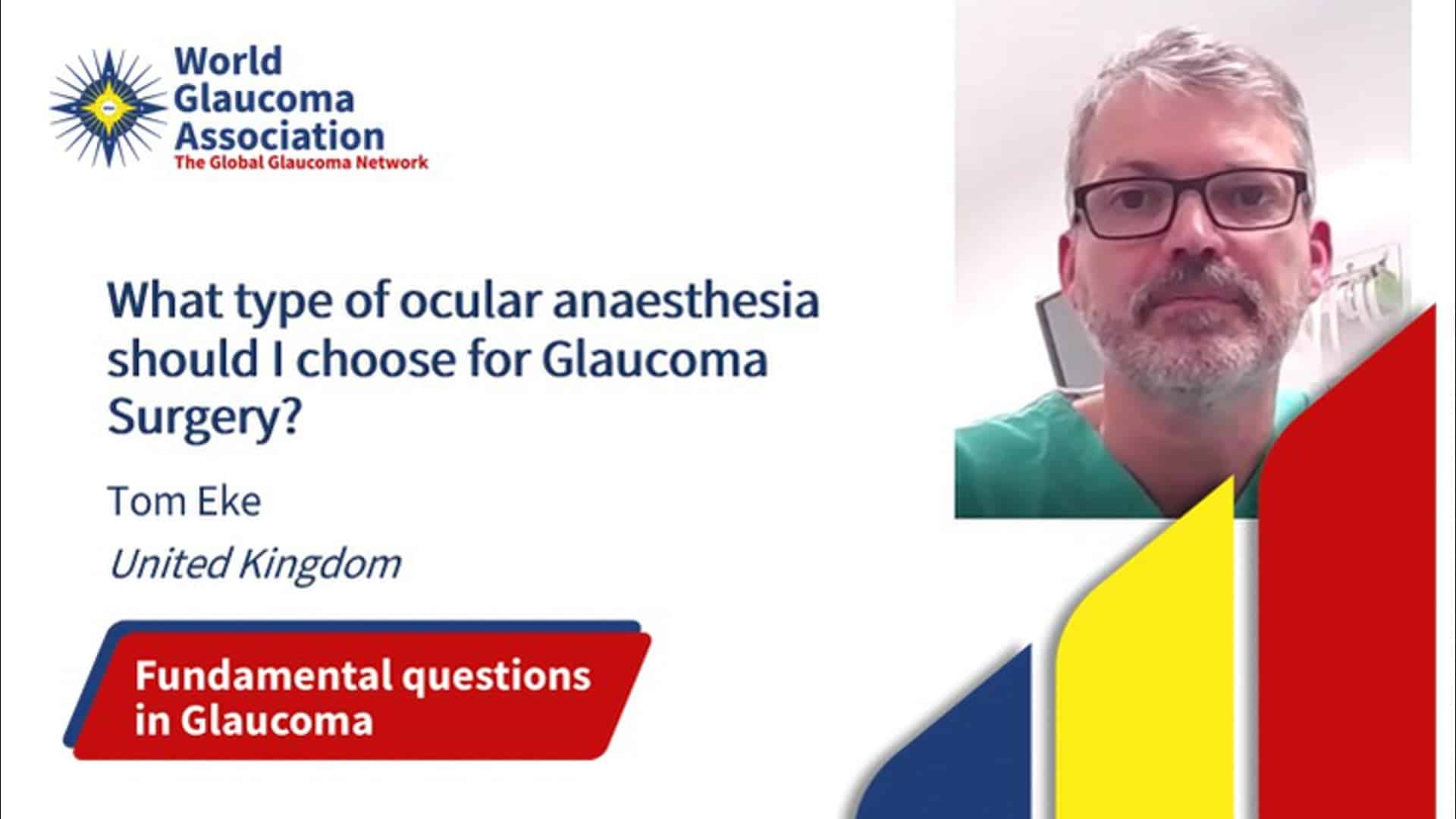 World Glaucoma Association
The Global Glaucoma Network

What type of ocular anaesthesia should I choose for Glaucoma Surgery?

Tom Eke

United Kingdom

Fundamental questions in Glaucoma